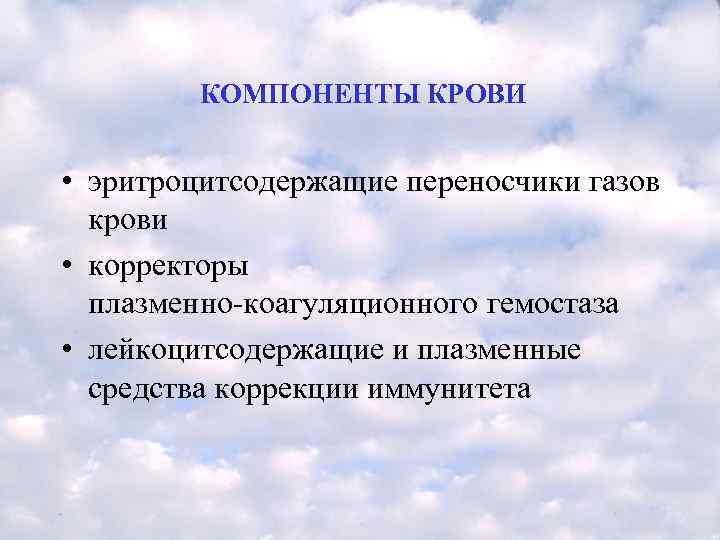 КОМПОНЕНТЫ КРОВИ

• эритроцитсодержащие переносчики газов крови
• корректоры плазменно-коагуляционного гемостаза
• лейкоцитсодержащие и плазменные средства коррекции иммунитета